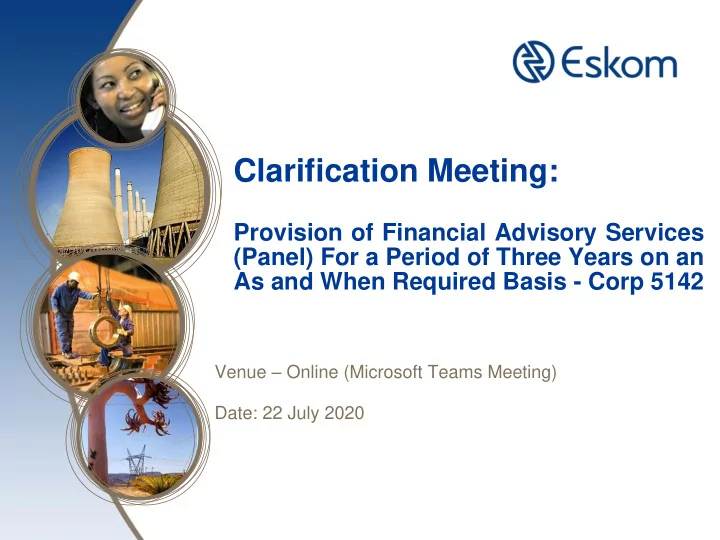 Eskom

Clarification Meeting:

Provision of Financial Advisory Services (Panel) For a Period of Three Years on an As and When Required Basis - Corp 5142

Venue – Online (Microsoft Teams Meeting)

Date: 22 July 2020